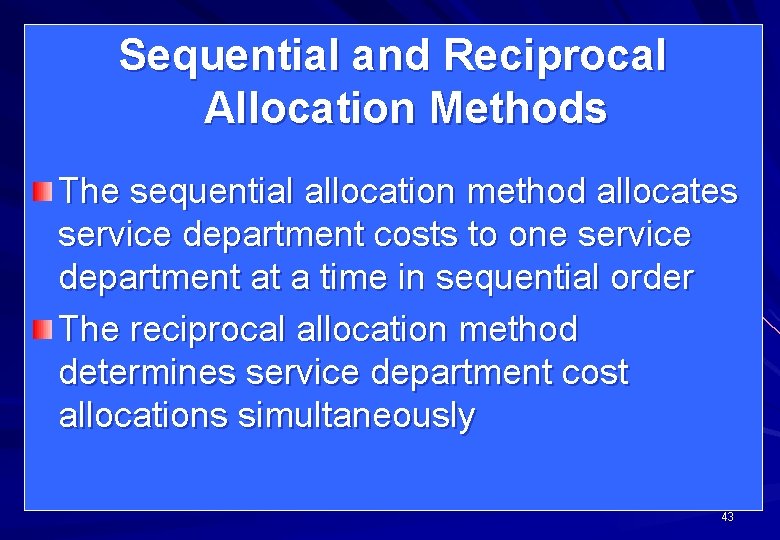 Sequential and Reciprocal Allocation Methods

The sequential allocation method allocates service department costs to one service department at a time in sequential order

The reciprocal allocation method determines service department cost allocations simultaneously

43